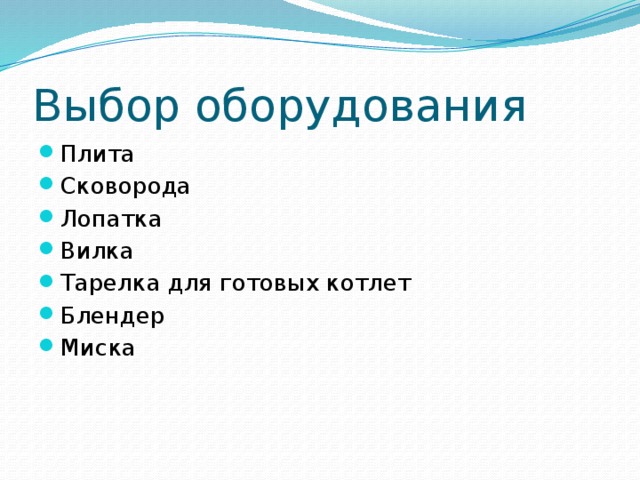 Выбор оборудования

- Плита
- Сковорода
- Лопатка
- Вилка
- Тарелка для готовых котлет
- Блендер
- Миска